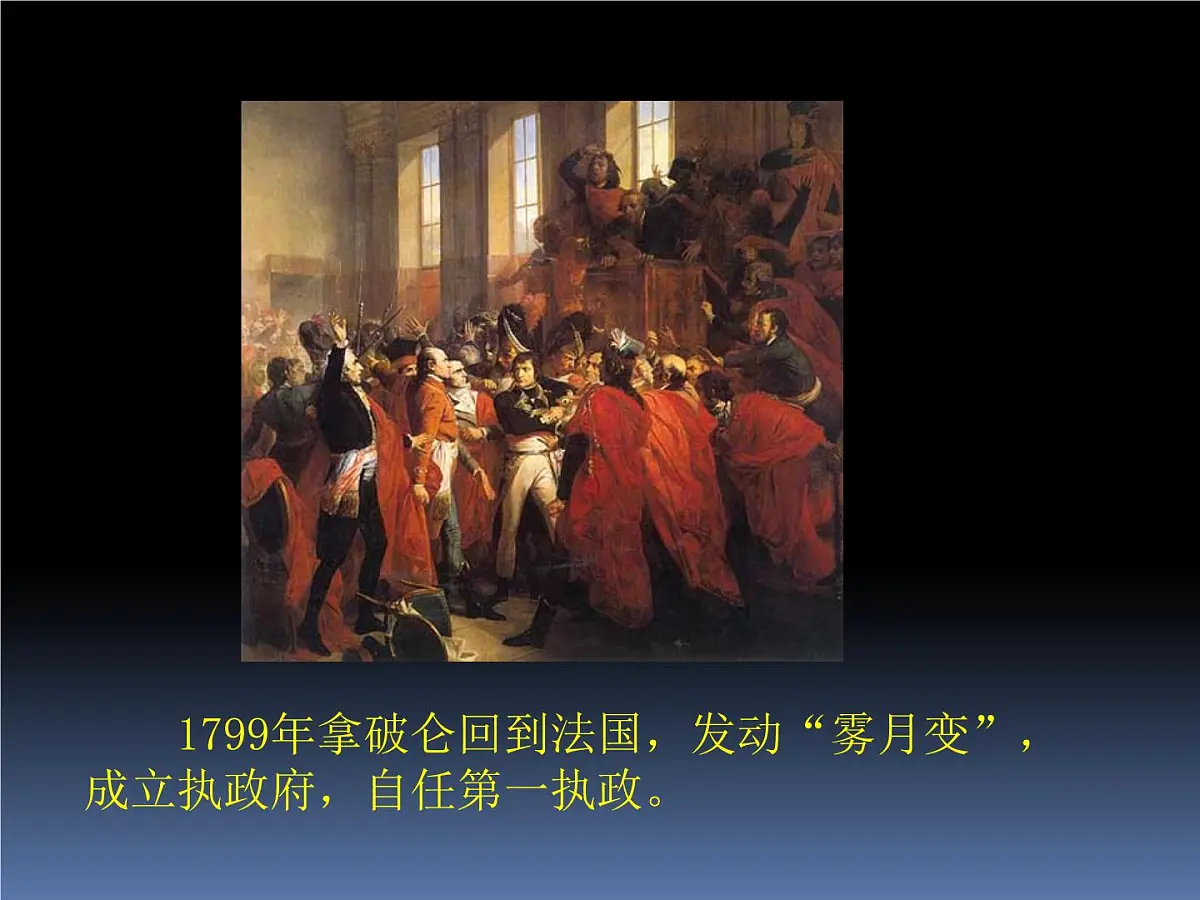 1799年拿破仑回到法国，发动“雾月变”，成立执政府，自任第一执政。